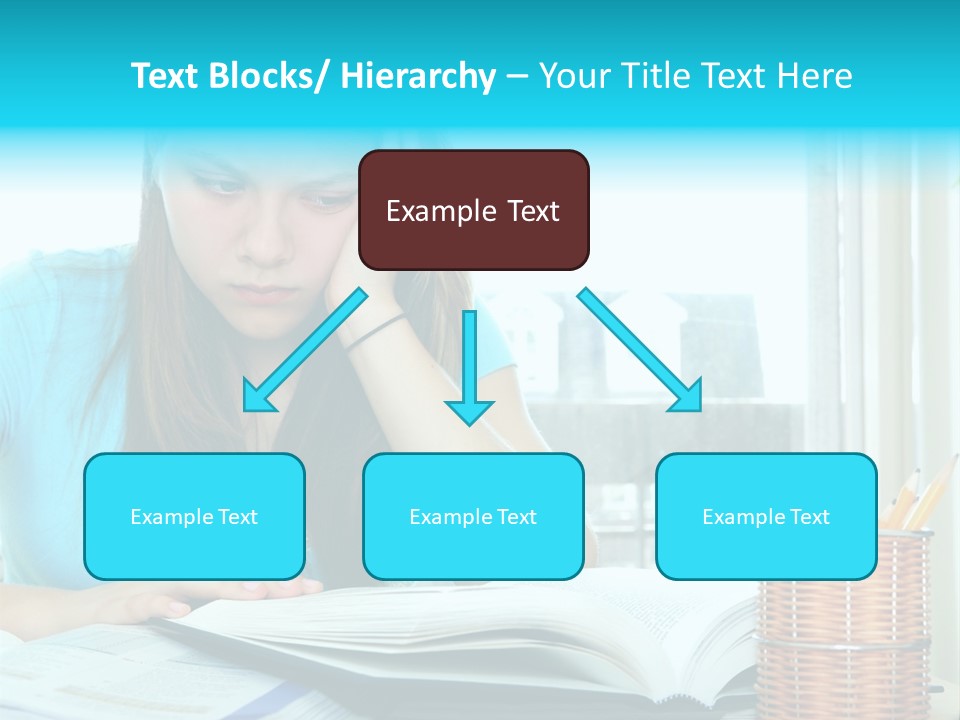 Text Blocks/ Hierarchy – Your Title Text Here

Example Text

Example Text

Example Text

Example Text